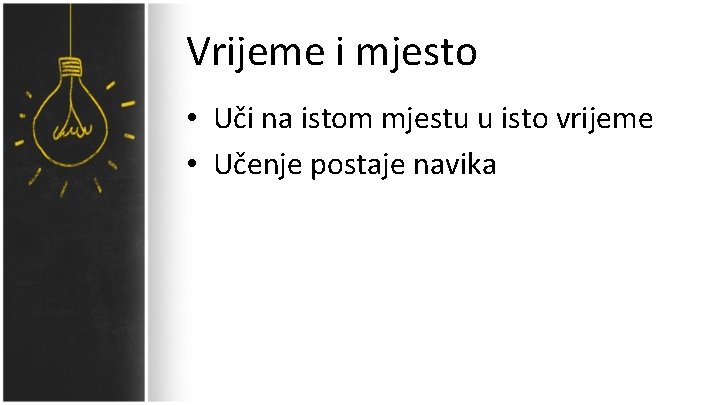 Vrijeme i mjesto

• Uči na istom mjestu u isto vrijeme
• Učenje postaje navika